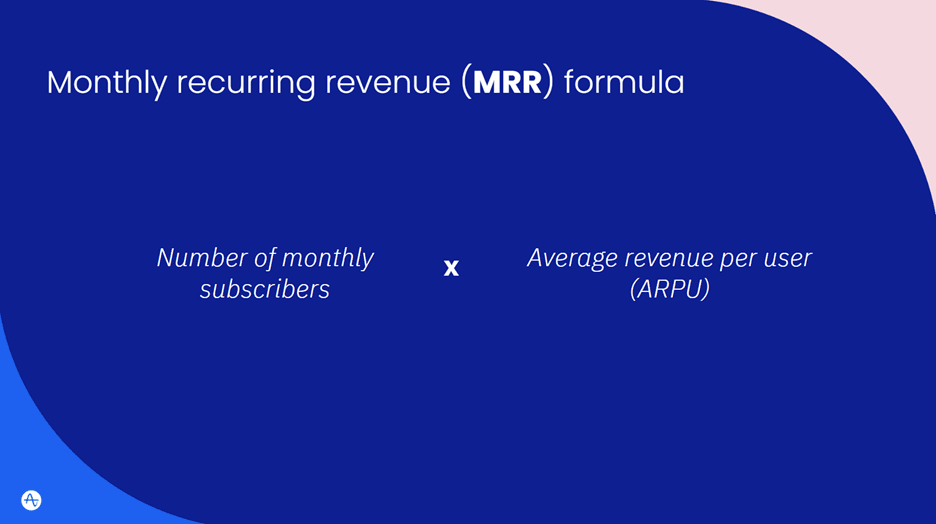 Monthly recurring revenue (MRR) formula

Number of monthly subscribers x Average revenue per user (ARPU)